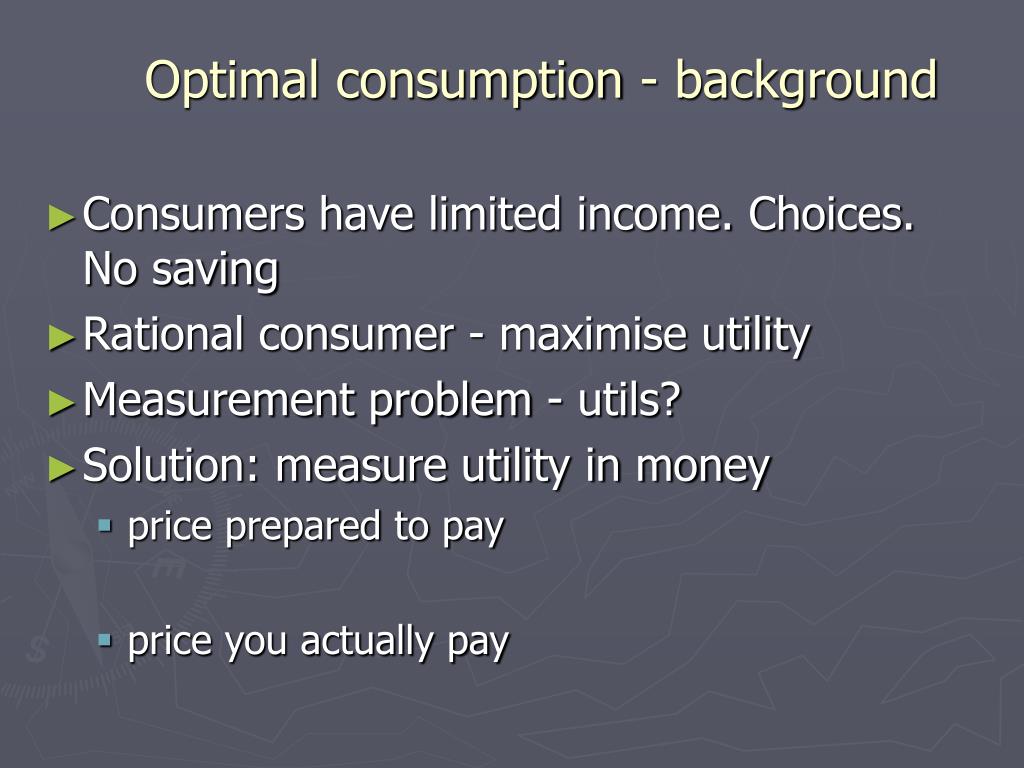 Optimal consumption - background

► Consumers have limited income. Choices. No saving
► Rational consumer - maximise utility
► Measurement problem - utils?
► Solution: measure utility in money
▪ price prepared to pay

▪ price you actually pay